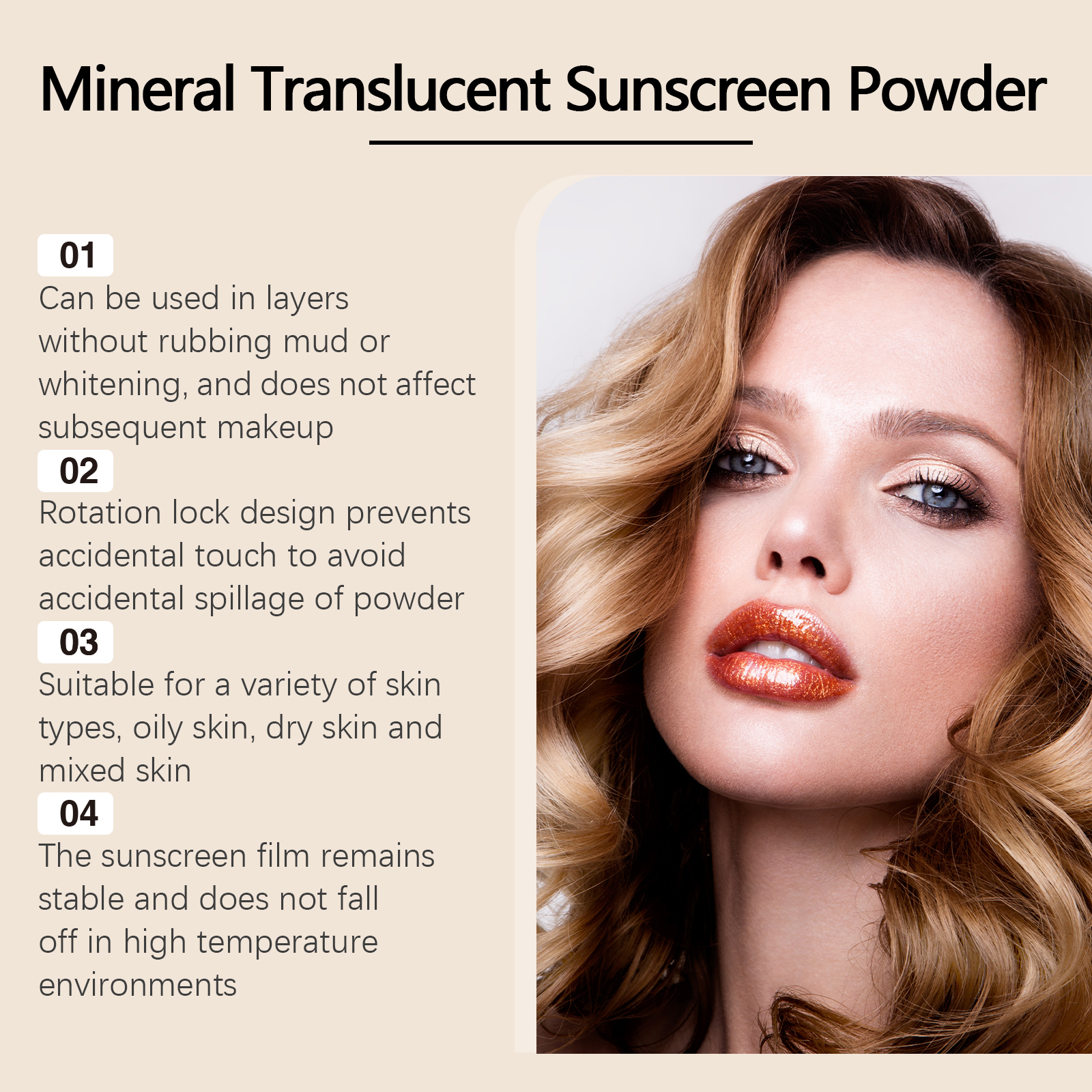 Mineral Translucent Sunscreen Powder

01
Can be used in layers without rubbing mud or whitening, and does not affect subsequent makeup

02
Rotation lock design prevents accidental touch to avoid accidental spillage of powder

03
Suitable for a variety of skin types, oily skin, dry skin and mixed skin

04
The sunscreen film remains stable and does not fall off in high temperature environments